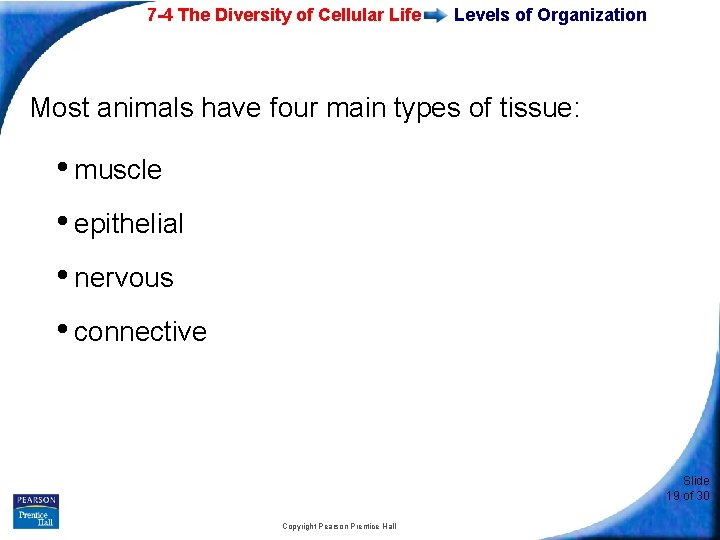 7-4 The Diversity of Cellular Life Levels of Organization

Most animals have four main types of tissue:

• muscle

• epithelial

• nervous

• connective

PEARSON
Prentice Hall

Copyright Pearson Prentice Hall

Slide 19 of 30